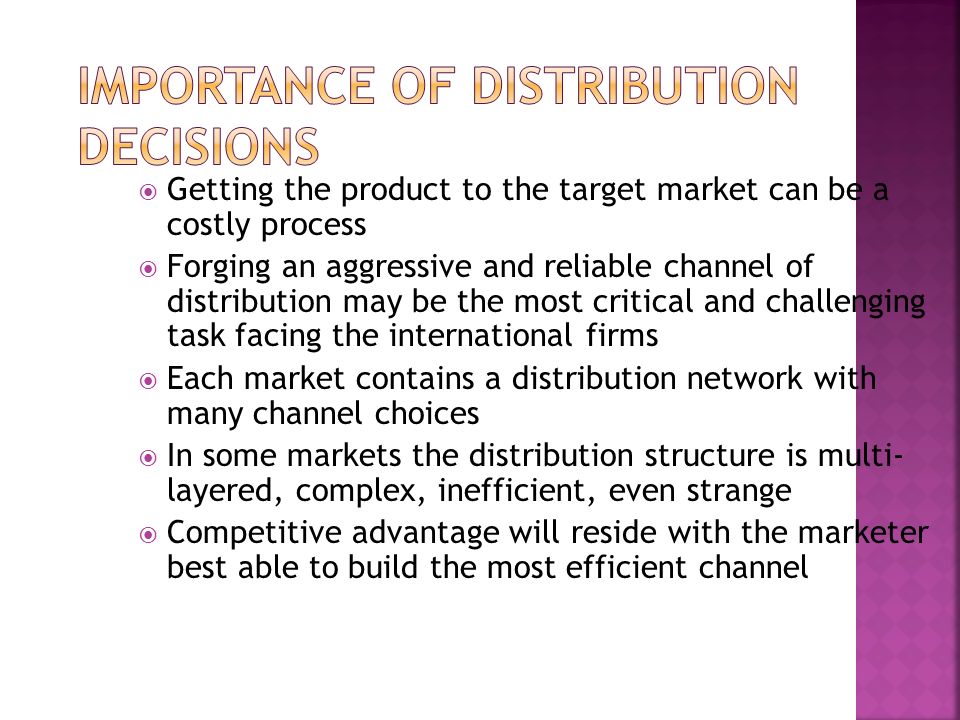 IMPORTANCE OF DISTRIBUTION DECISIONS

Getting the product to the target market can be a costly process

Forging an aggressive and reliable channel of distribution may be the most critical and challenging task facing the international firms

Each market contains a distribution network with many channel choices

In some markets the distribution structure is multi-layered, complex, inefficient, even strange

Competitive advantage will reside with the marketer best able to build the most efficient channel